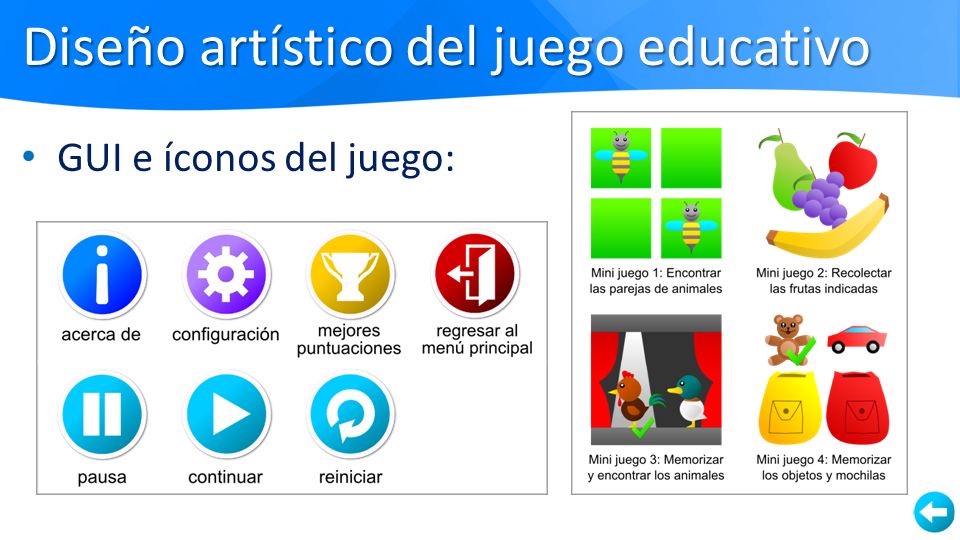 Diseño artístico del juego educativo

• GUI e íconos del juego:

acerca de

configuración

mejores puntuaciones

regresar al menú principal

pausa

continuar

reiniciar

Mini juego 1: Encontrar las parejas de animales

Mini juego 2: Recolectar las frutas indicadas

Mini juego 3: Memorizar y encontrar los animales

Mini juego 4: Memorizar los objetos y mochilas